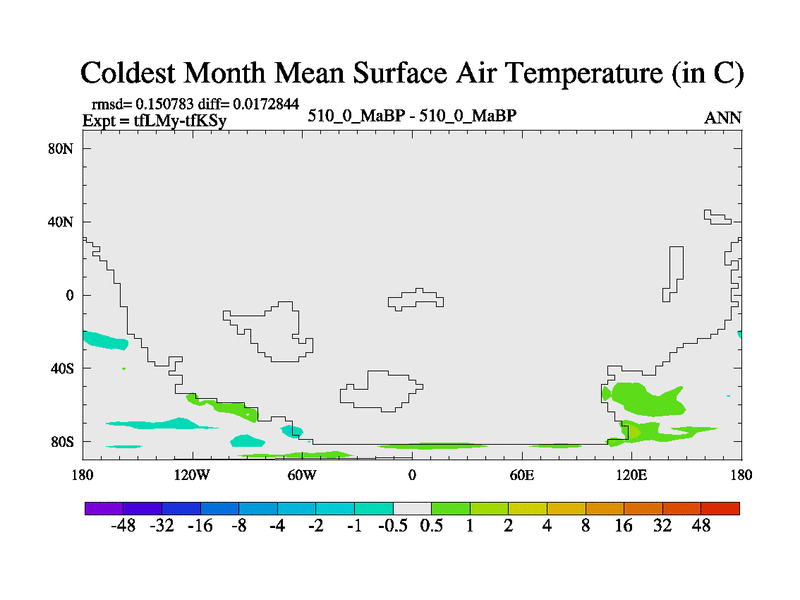 Coldest Month Mean Surface Air Temperature (in C)

rmsd= 0.150783 diff= 0.0172844
Expt = tfLMy-tfKSy

510_0_MaBP - 510_0_MaBP

ANN

80N
40N
0
40S
80S

180 120W 60W 0 60E 120E 180

-48 -32 -16 -8 -4 -2 -1 -0.5 0.5 1 2 4 8 16 32 48